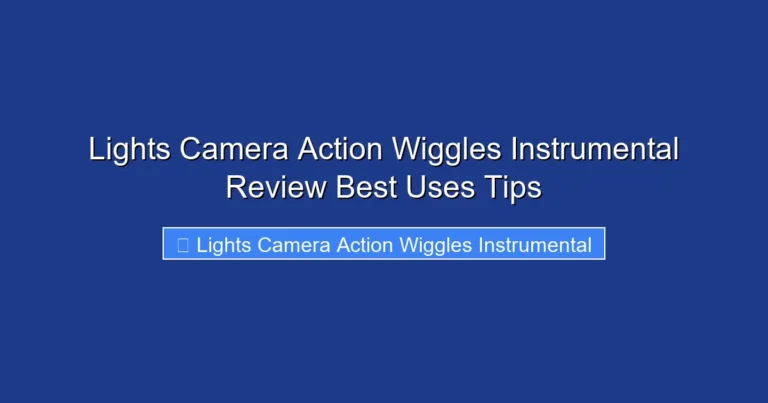 Lights Camera Action Wiggles Instrumental Review Best Uses Tips

Lights Camera Action Wiggles Instrumental